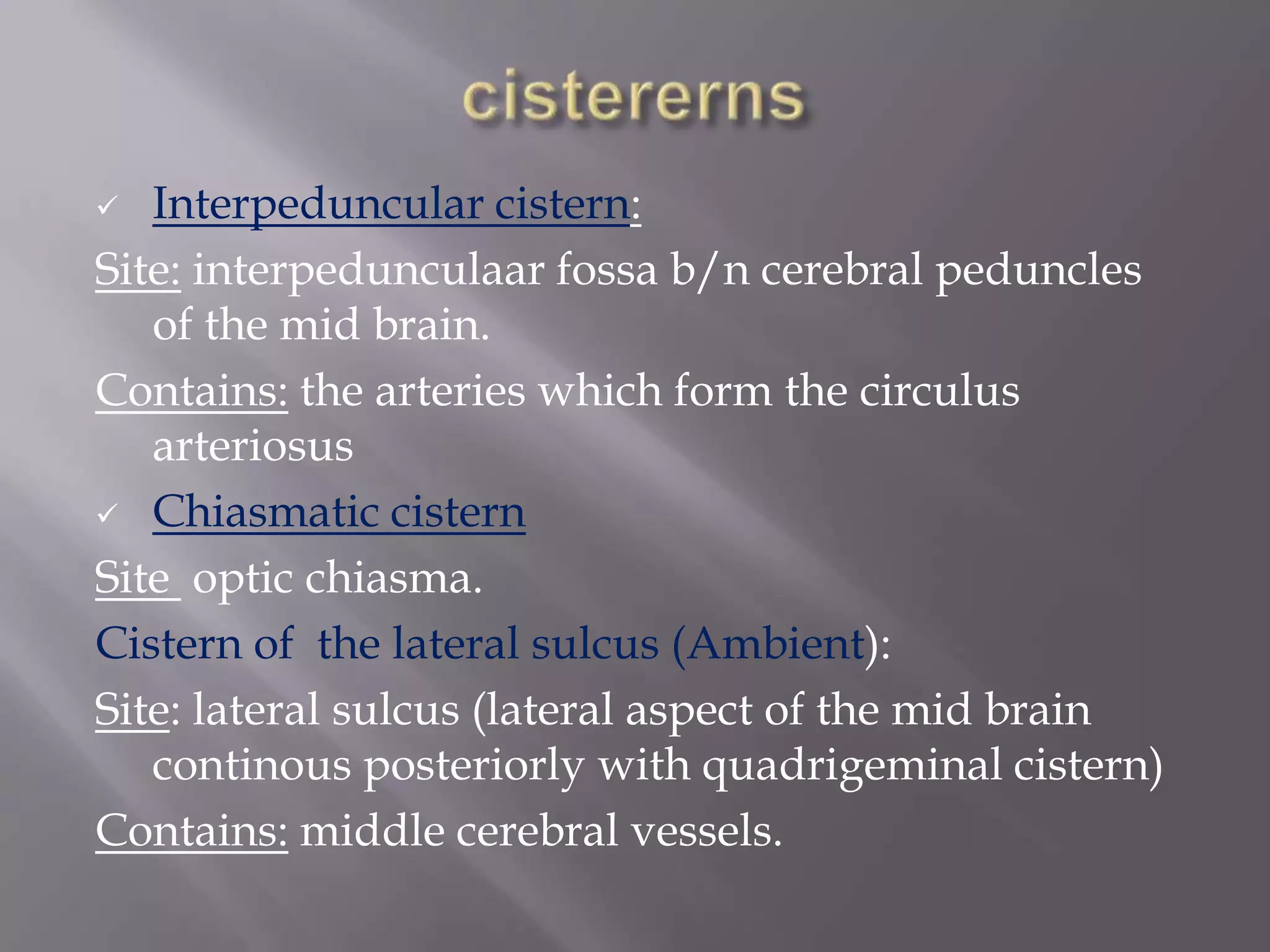 cistererns

✓ Interpeduncular cistern:

Site: interpedunculaar fossa b/n cerebral peduncles of the mid brain.

Contains: the arteries which form the circulus arteriosus

✓ Chiasmatic cistern

Site optic chiasma.

Cistern of the lateral sulcus (Ambient):

Site: lateral sulcus (lateral aspect of the mid brain continous posteriorly with quadrigeminal cistern)

Contains: middle cerebral vessels.